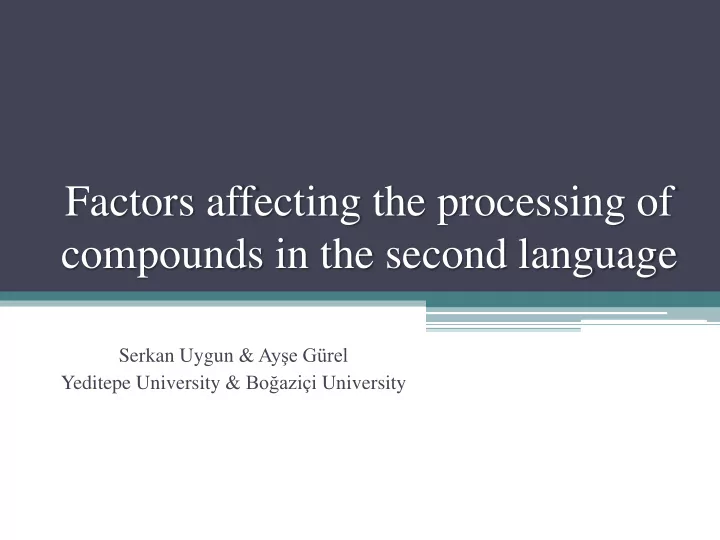 Factors affecting the processing of compounds in the second language

Serkan Uygun & Ayşe Gürel
Yeditepe University & Boğaziçi University